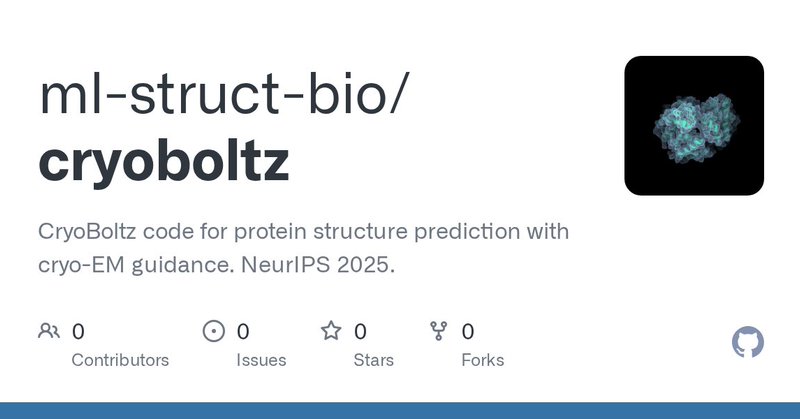 ml-struct-bio/
cryoboltz

CryoBoltz code for protein structure prediction with cryo-EM guidance. NeurIPS 2025.

0 Contributors
0 Issues
0 Stars
0 Forks